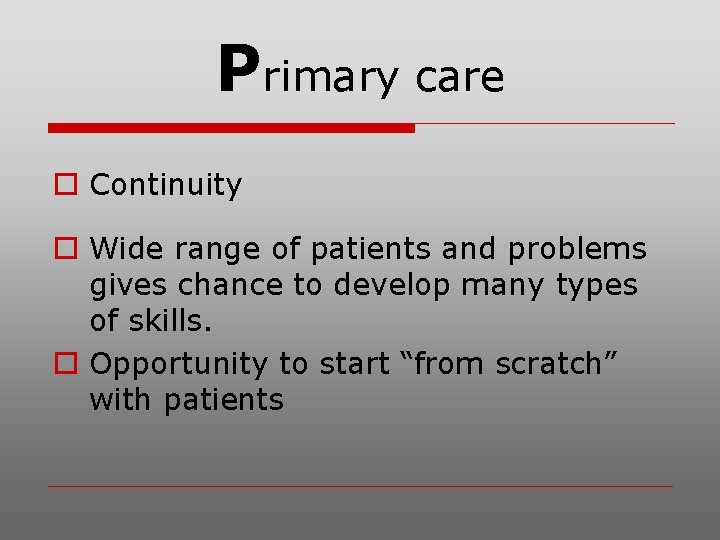 Primary care

Continuity

Wide range of patients and problems gives chance to develop many types of skills.

Opportunity to start “from scratch” with patients